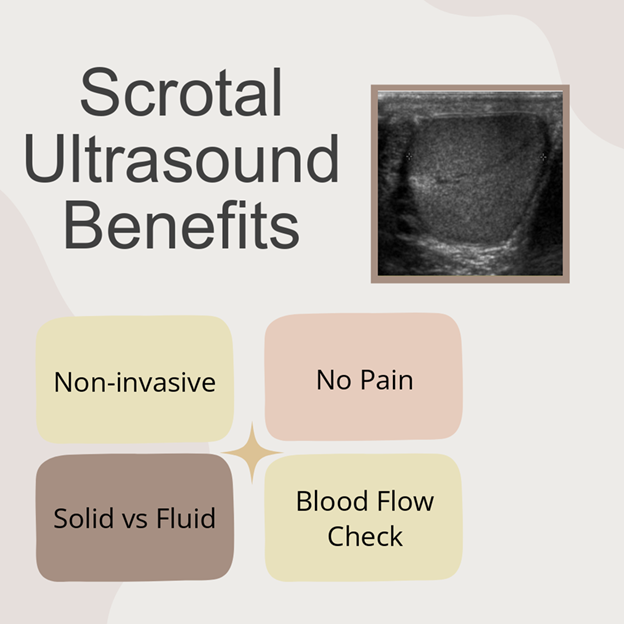 Scrotal Ultrasound Benefits

Non-invasive

No Pain

Solid vs Fluid

Blood Flow Check